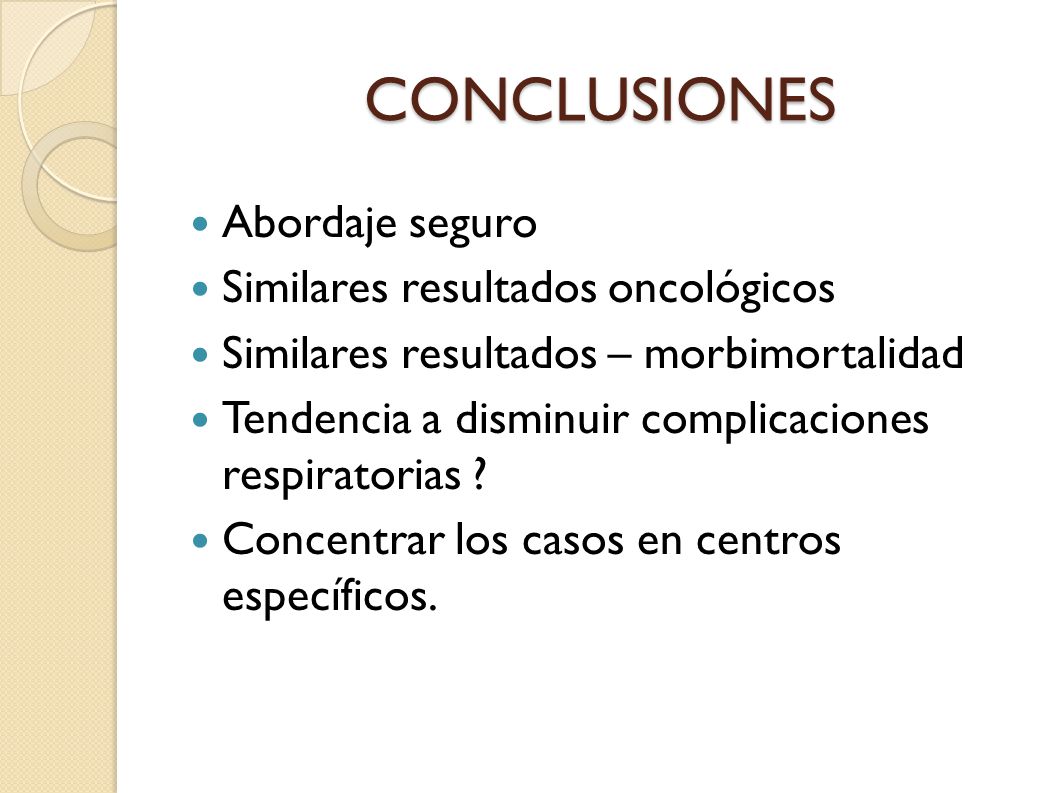 CONCLUSIONES

- Abordaje seguro
- Similares resultados oncológicos
- Similares resultados – morbimortalidad
- Tendencia a disminuir complicaciones respiratorias ?
- Concentrar los casos en centros específicos.